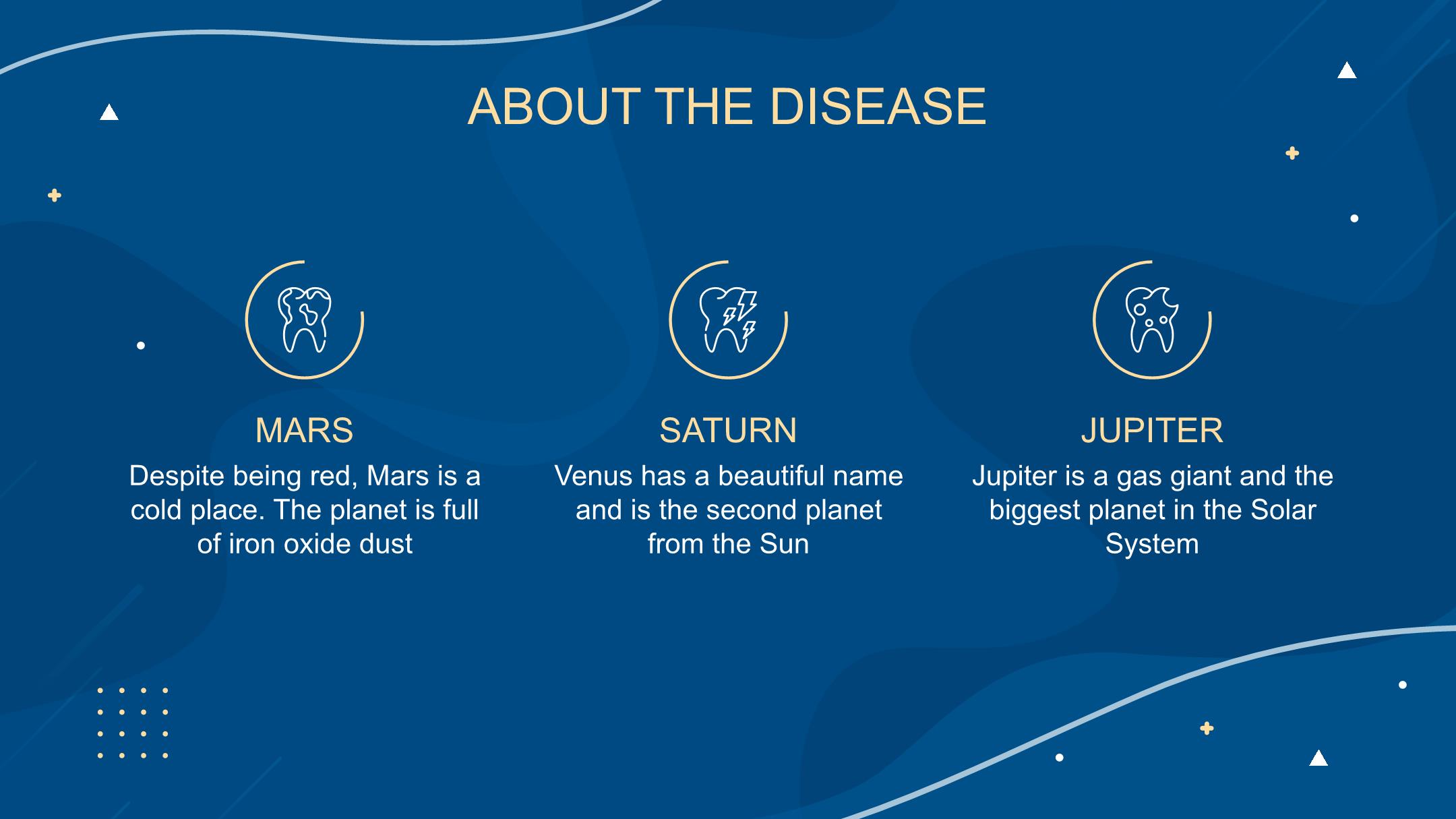 ABOUT THE DISEASE

MARS

Despite being red, Mars is a cold place. The planet is full of iron oxide dust

SATURN

Venus has a beautiful name and is the second planet from the Sun

JUPITER

Jupiter is a gas giant and the biggest planet in the Solar System